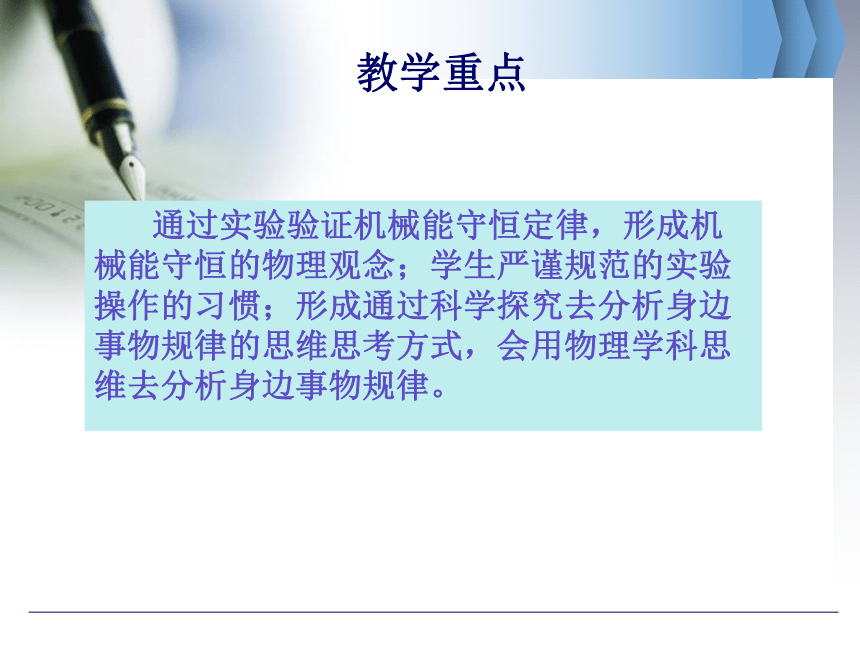 教学重点

通过实验验证机械能守恒定律，形成机械能守恒的物理观念；学生严谨规范的实验操作的习惯；形成通过科学探究去分析身边事物规律的思维思考方式，会用物理学科思维去分析身边事物规律。